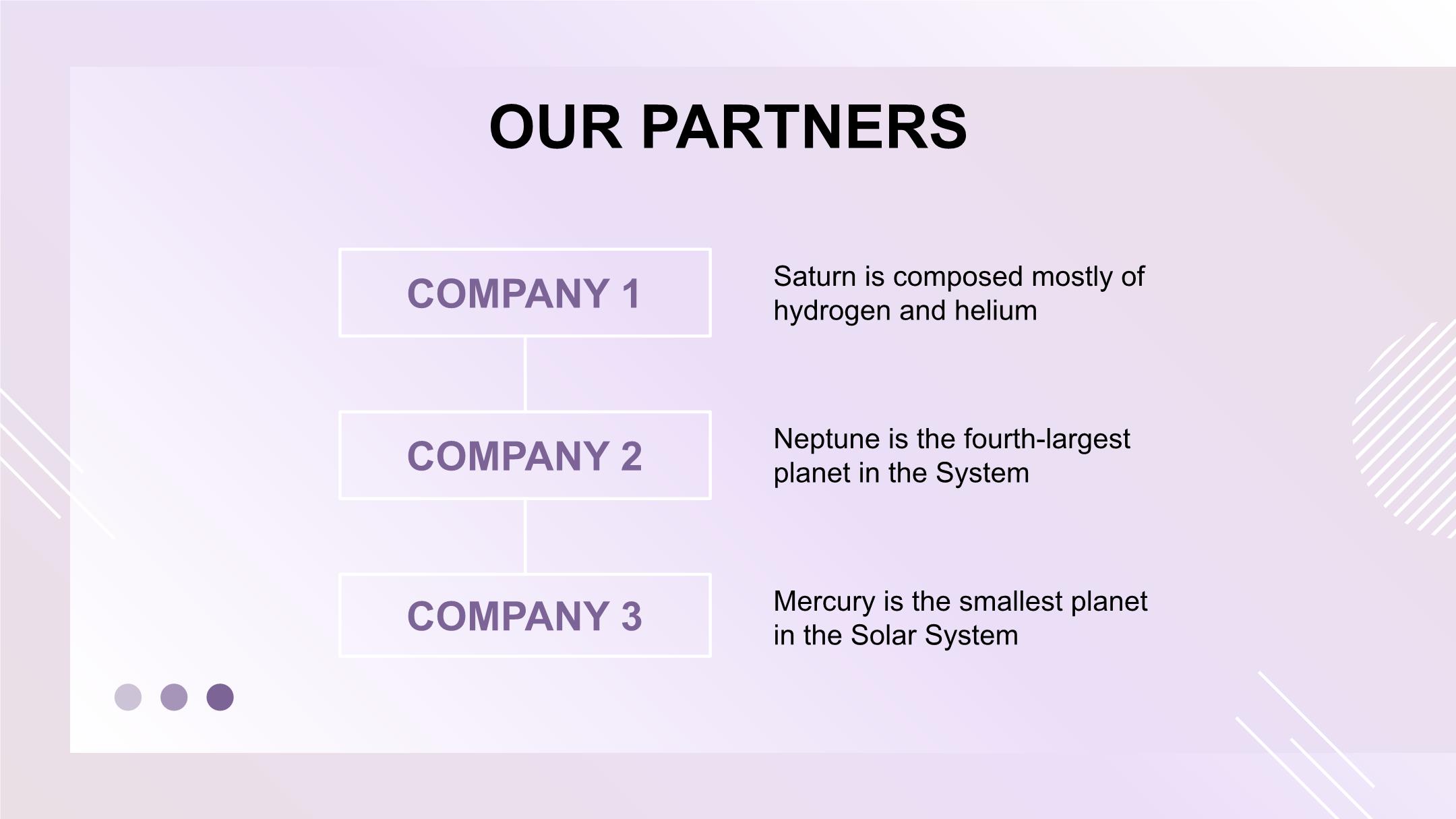 OUR PARTNERS

COMPANY 1

Saturn is composed mostly of hydrogen and helium

COMPANY 2

Neptune is the fourth-largest planet in the System

COMPANY 3

Mercury is the smallest planet in the Solar System